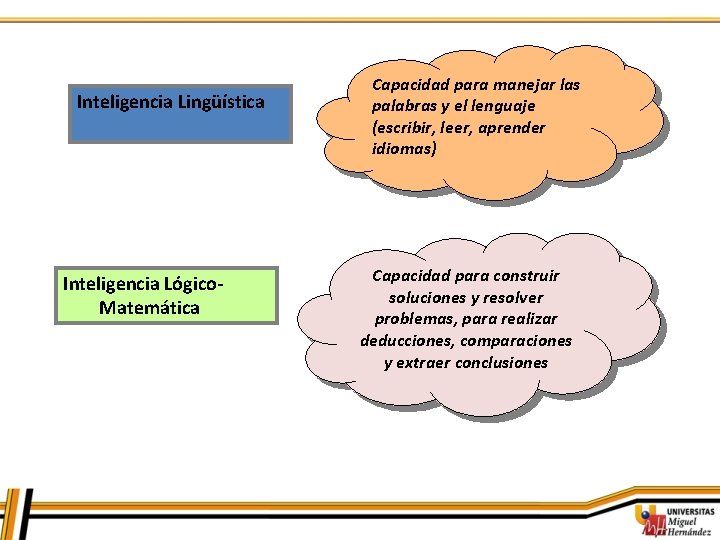 Inteligencia Lingüística

Capacidad para manejar las palabras y el lenguaje (escribir, leer, aprender idiomas)

Inteligencia Lógico-Matemática

Capacidad para construir soluciones y resolver problemas, para realizar deducciones, comparaciones y extraer conclusiones

UNIVERSITAS Miguel Hernández